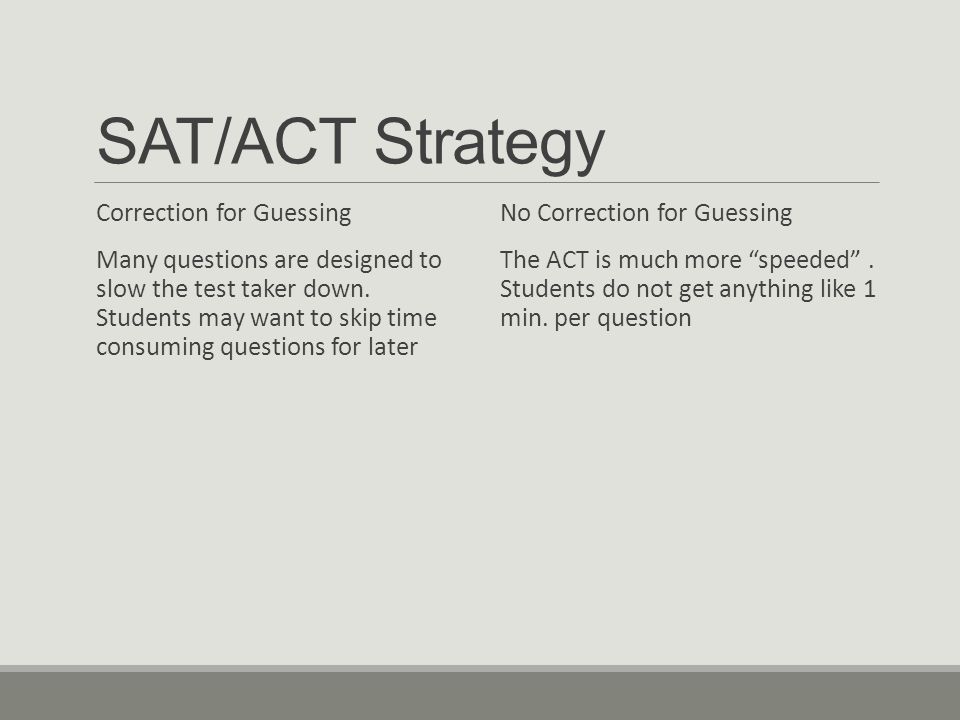 SAT/ACT Strategy

Correction for Guessing

Many questions are designed to slow the test taker down. Students may want to skip time consuming questions for later

No Correction for Guessing

The ACT is much more “speeded” . Students do not get anything like 1 min. per question